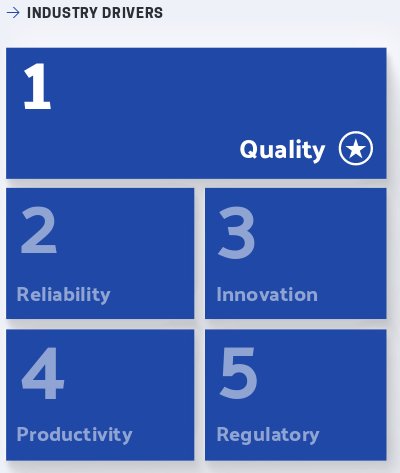 → INDUSTRY DRIVERS

1

Quality

2

Reliability

3

Innovation

4

Productivity

5

Regulatory